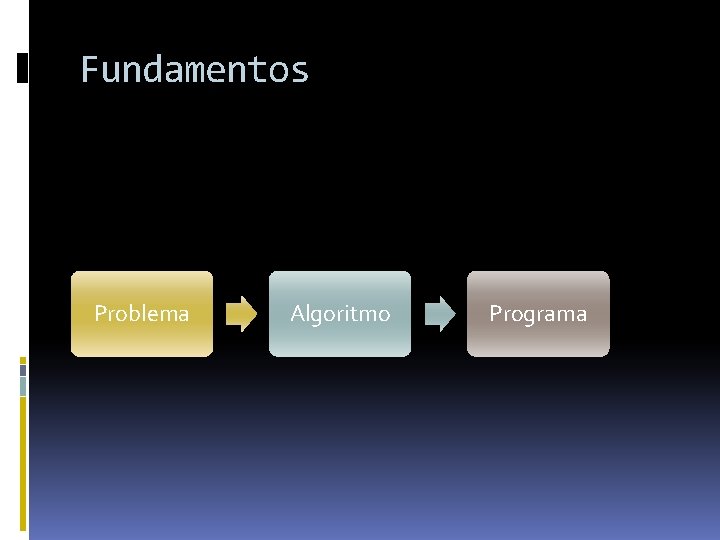 Fundamentos

Problema

Algoritmo

Programa